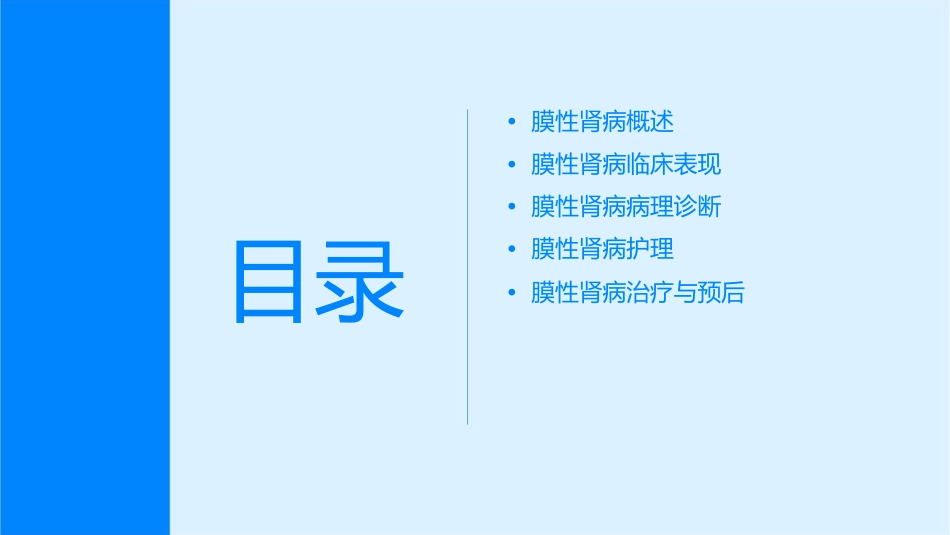 目录

• 膜性肾病概述
• 膜性肾病临床表现
• 膜性肾病病理诊断
• 膜性肾病护理
• 膜性肾病治疗与预后